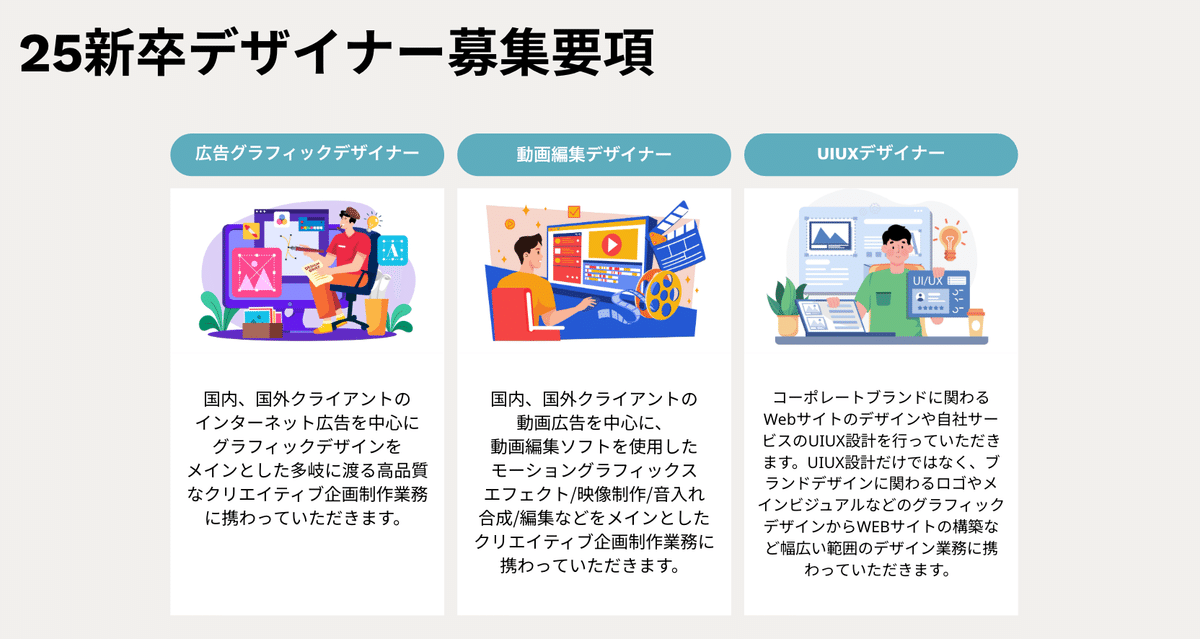 25新卒デザイナー募集要項

広告グラフィックデザイナー

国内、国外クライアントのインターネット広告を中心にグラフィックデザインをメインとした多岐に渡る高品質なクリエイティブ企画制作業務に携わっていただきます。

動画編集デザイナー

国内、国外クライアントの動画広告を中心に、動画編集ソフトを使用したモーショングラフィックスエフェクト/映像制作/音入れ合成/編集などをメインとしたクリエイティブ企画制作業務に携わっていただきます。

UIUXデザイナー

UI/UX

コーポレートブランドに関わるWebサイトのデザインや自社サービスのUIUX設計を行っていただきます。UIUX設計だけではなく、ブランドデザインに関わるロゴやメインビジュアルなどのグラフィックデザインからWEBサイトの構築など幅広い範囲のデザイン業務に携わっていただきます。